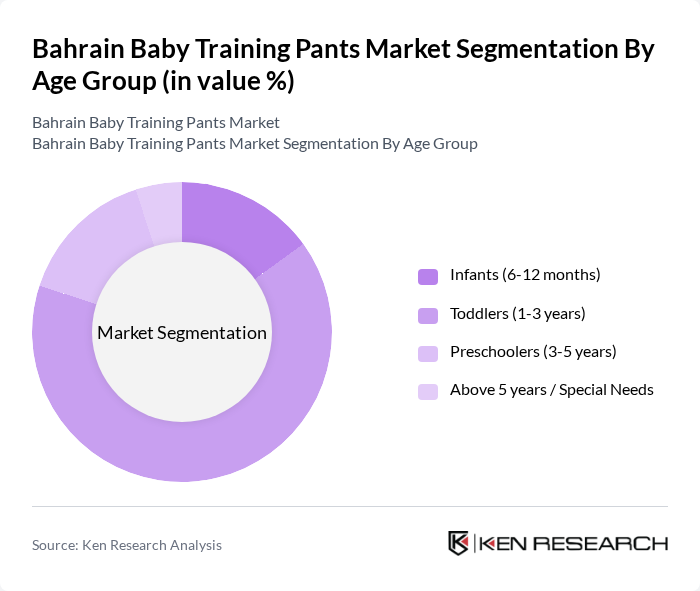 Bahrain Baby Training Pants Market Segmentation By Age Group (in value %)

Bahrain Baby Training Pants Market
Bahrain Baby Training Pants Market Segmentation By Age Group

Market Segmentation

Infants (6-12 months)
Toddlers (1-3 years)
Preschoolers (3-5 years)
Above 5 years / Special Needs

Source: Ken Research Analysis

KEN RESEARCH